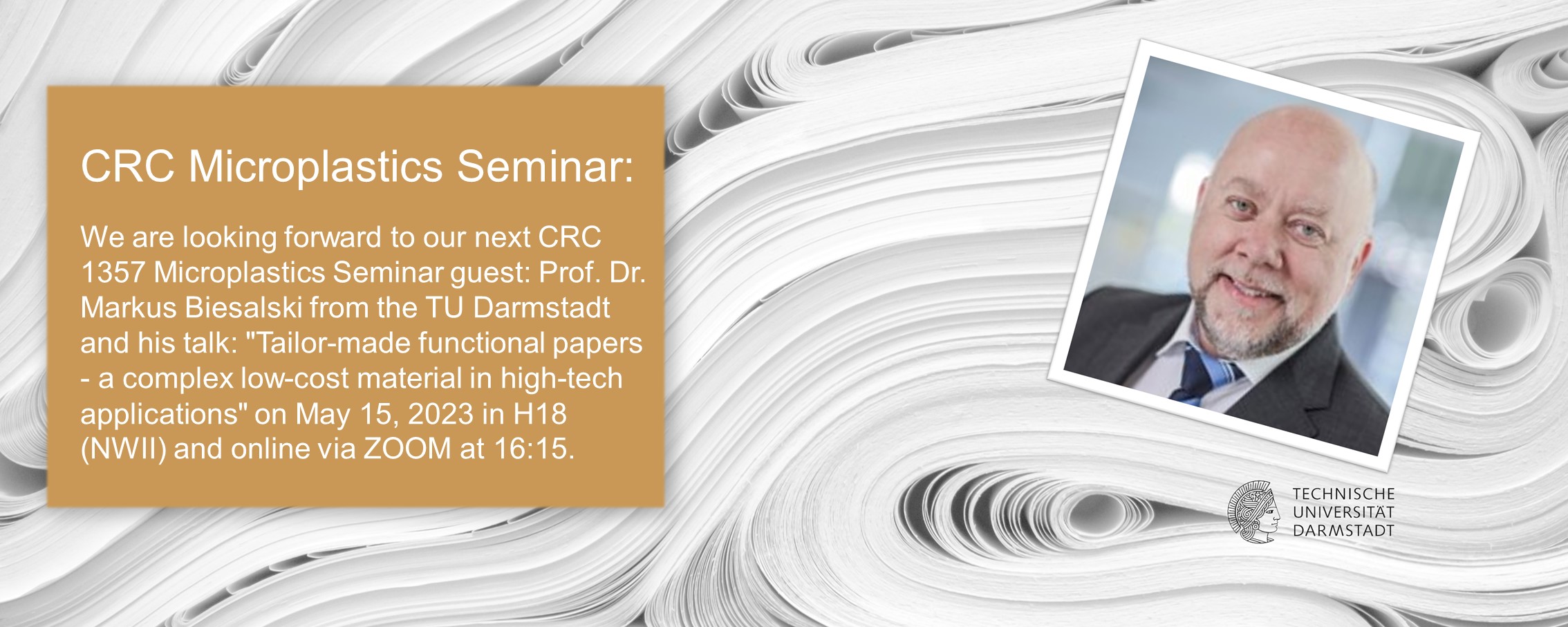 CRC Microplastics Seminar:

We are looking forward to our next CRC 1357 Microplastics Seminar guest: Prof. Dr. Markus Biesalski from the TU Darmstadt and his talk: "Tailor-made functional papers - a complex low-cost material in high-tech applications" on May 15, 2023 in H18 (NWII) and online via ZOOM at 16:15.

TECHNISCHE UNIVERSITÄT DARMSTADT